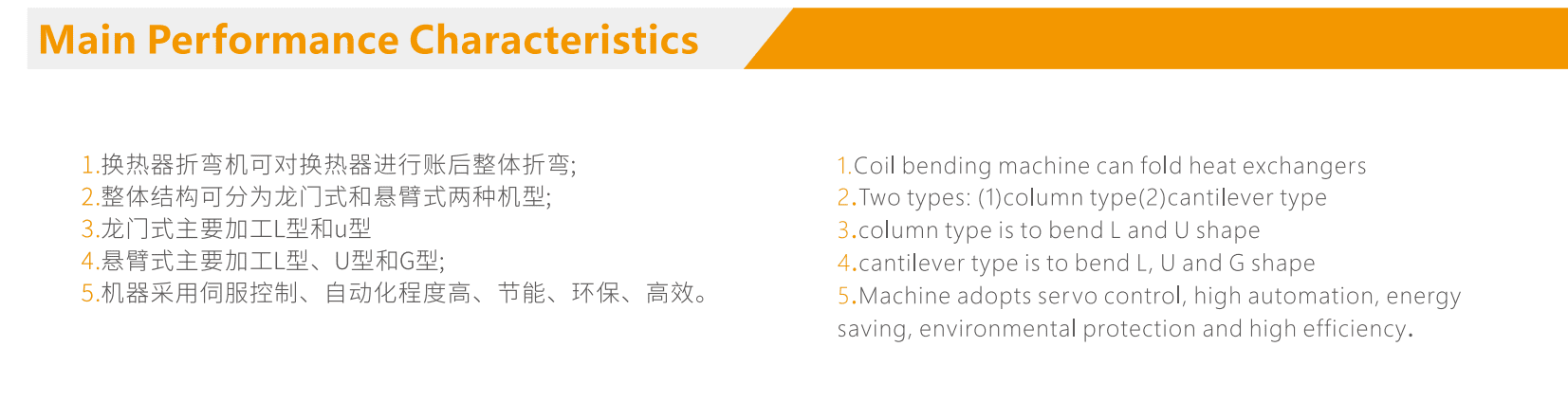 Main Performance Characteristics

1.换热器折弯机可对换热器进行账后整体折弯;
2.整体结构可分为龙门式和悬臂式两种机型;
3.龙门式主要加工L型和u型
4.悬臂式主要加工L型、U型和G型;
5.机器采用伺服控制、自动化程度高、节能、环保、高效。

1.Coil bending machine can fold heat exchangers
2.Two types: (1)column type(2)cantilever type
3.column type is to bend L and U shape
4.cantilever type is to bend L, U and G shape
5.Machine adopts servo control, high automation, energy saving, environmental protection and high efficiency.